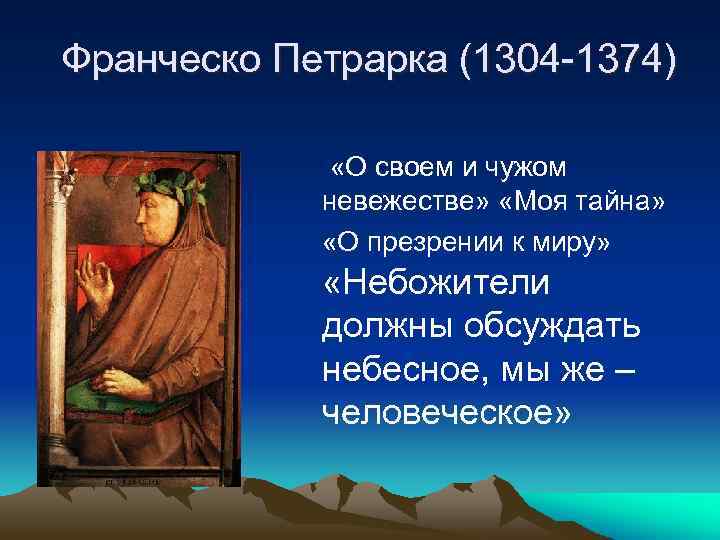 Франческо Петрарка (1304-1374)

«О своем и чужом невежестве» «Моя тайна»

«О презрении к миру»

«Небожители должны обсуждать небесное, мы же – человеческое»